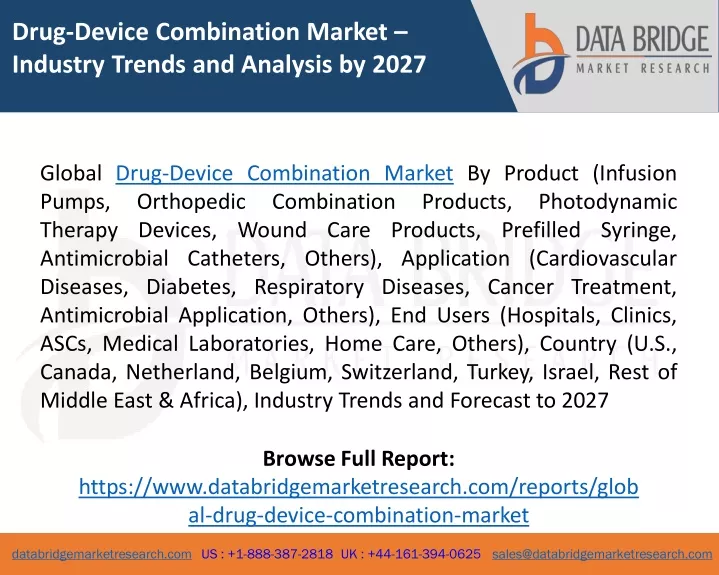 Drug-Device Combination Market – Industry Trends and Analysis by 2027

DATA BRIDGE
MARKET RESEARCH

Global Drug-Device Combination Market By Product (Infusion Pumps, Orthopedic Combination Products, Photodynamic Therapy Devices, Wound Care Products, Prefilled Syringe, Antimicrobial Catheters, Others), Application (Cardiovascular Diseases, Diabetes, Respiratory Diseases, Cancer Treatment, Antimicrobial Application, Others), End Users (Hospitals, Clinics, ASCs, Medical Laboratories, Home Care, Others), Country (U.S., Canada, Netherland, Belgium, Switzerland, Turkey, Israel, Rest of Middle East & Africa), Industry Trends and Forecast to 2027

Browse Full Report:
https://www.databridgemarketresearch.com/reports/global-drug-device-combination-market

databridgemarketresearch.com US : +1-888-387-2818 UK : +44-161-394-0625 sales@databridgemarketresearch.com